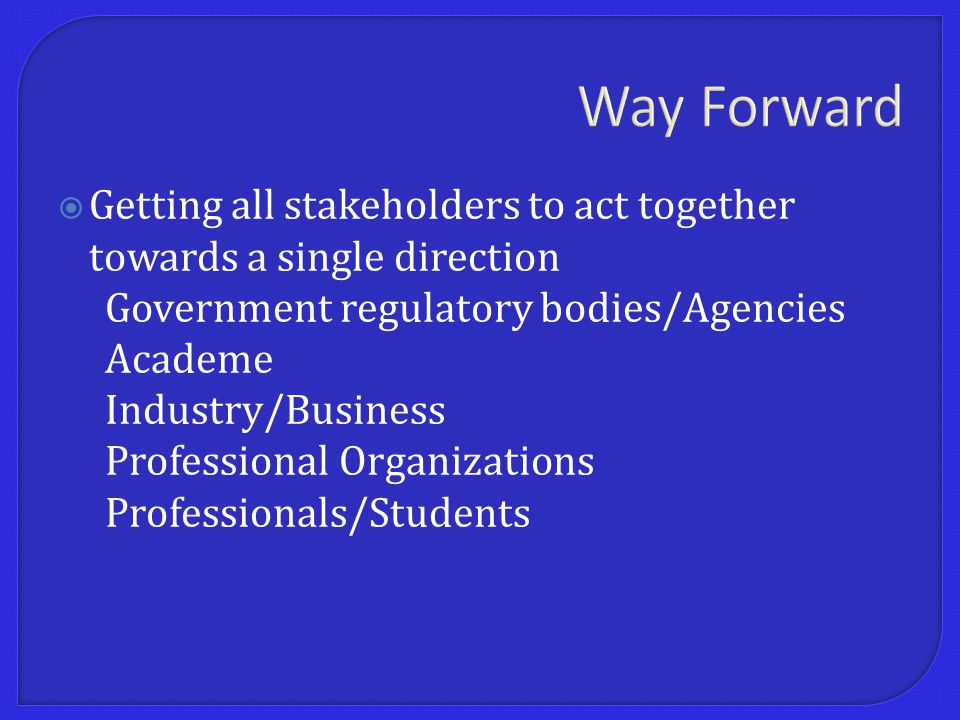 Way Forward

Getting all stakeholders to act together towards a single direction
Government regulatory bodies/Agencies
Academe
Industry/Business
Professional Organizations
Professionals/Students